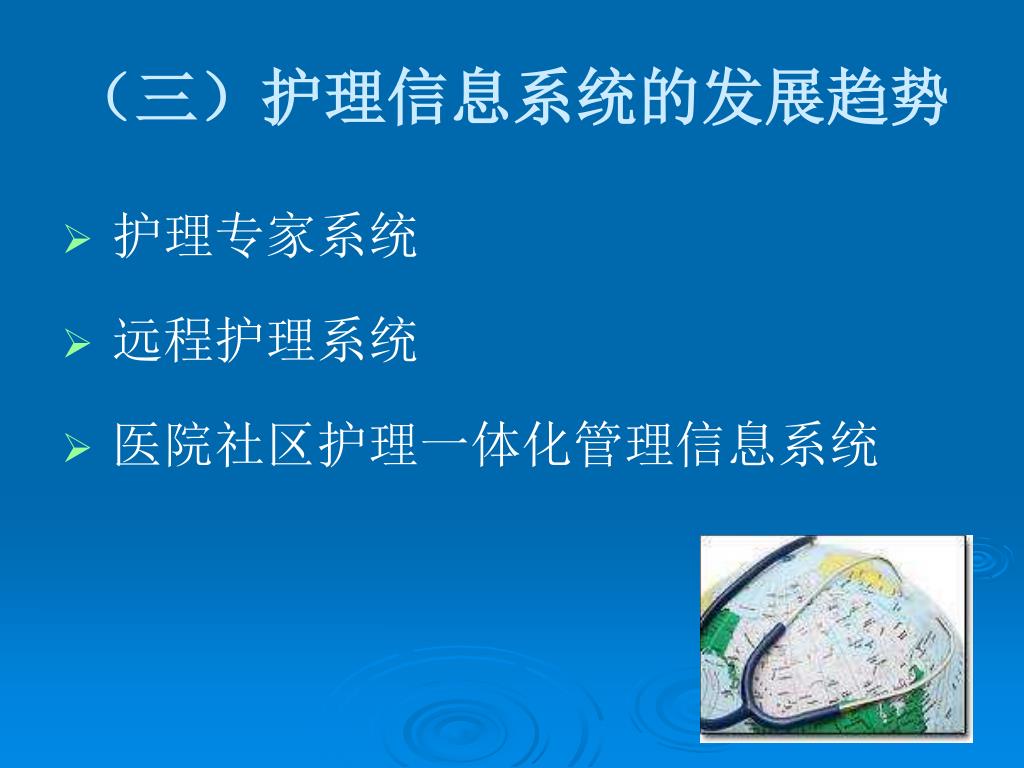 （三）护理信息系统的发展趋势

➢ 护理专家系统

➢ 远程护理系统

➢ 医院社区护理一体化管理信息系统